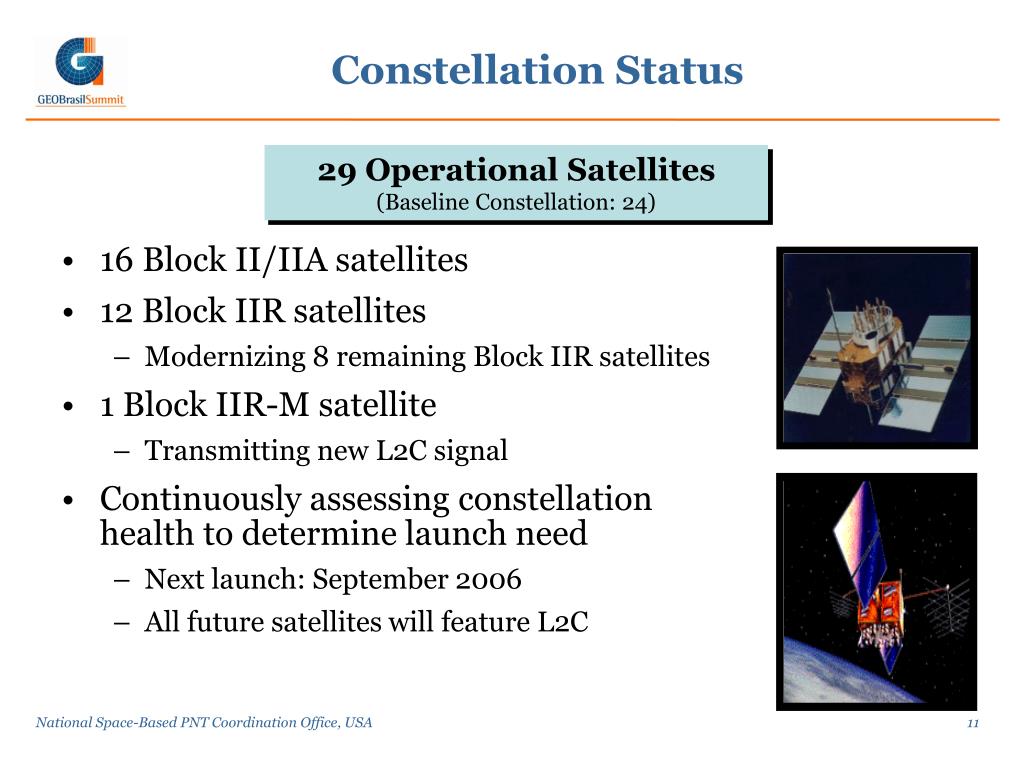 GEOBrasilSummit

Constellation Status

29 Operational Satellites
(Baseline Constellation: 24)

• 16 Block II/IIA satellites
• 12 Block IIR satellites
– Modernizing 8 remaining Block IIR satellites
• 1 Block IIR-M satellite
– Transmitting new L2C signal
• Continuously assessing constellation health to determine launch need
– Next launch: September 2006
– All future satellites will feature L2C

National Space-Based PNT Coordination Office, USA

11